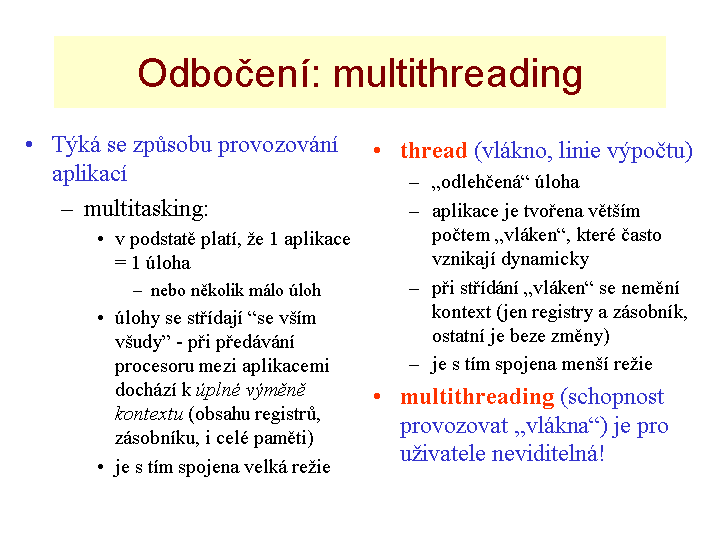 Odbočení: multithreading

• Týká se způsobu provozování aplikací
– multitasking:
• v podstatě platí, že 1 aplikace = 1 úloha
– nebo několik málo úloh
• úlohy se střídají “se vším všudy” - při předávání procesoru mezi aplikacemi dochází k úplné výměně kontextu (obsahu registrů, zásobníku, i celé paměti)
• je s tím spojena velká režie

• thread (vlákno, linie výpočtu)
– „odlehčená“ úloha
– aplikace je tvořena větším počtem „vláken“, které často vznikají dynamicky
– při střídání „vláken“ se nemění kontext (jen registry a zásobník, ostatní je beze změny)
– je s tím spojena menší režie
• multithreading (schopnost provozovat „vlákna“) je pro uživatele neviditelná!